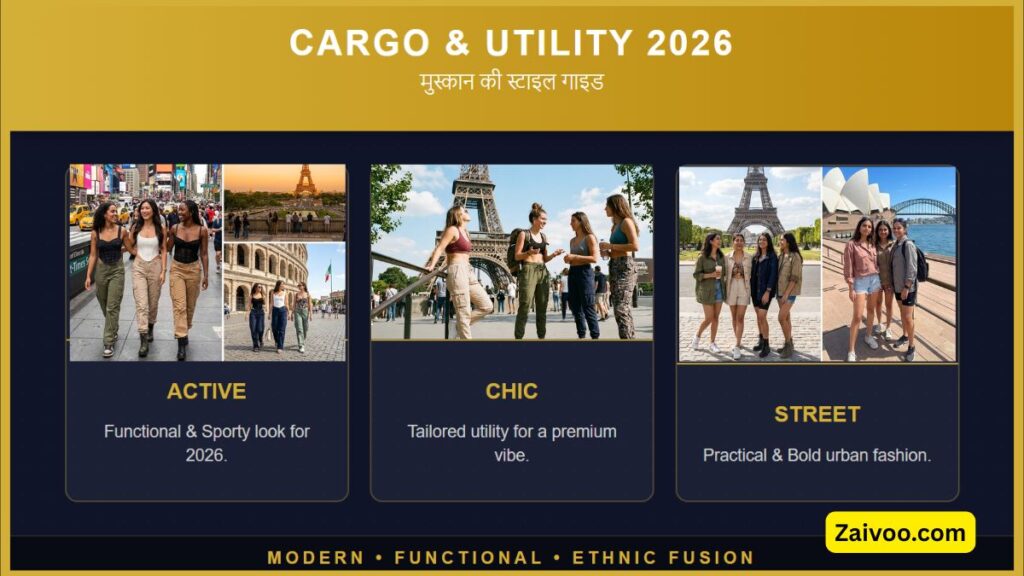 CARGO & UTILITY 2026
मुस्कान की स्टाइल गाइड

ACTIVE
Functional & Sporty look for 2026.

CHIC
Tailored utility for a premium vibe.

STREET
Practical & Bold urban fashion.

Zaivoo.com

MODERN • FUNCTIONAL • ETHNIC FUSION